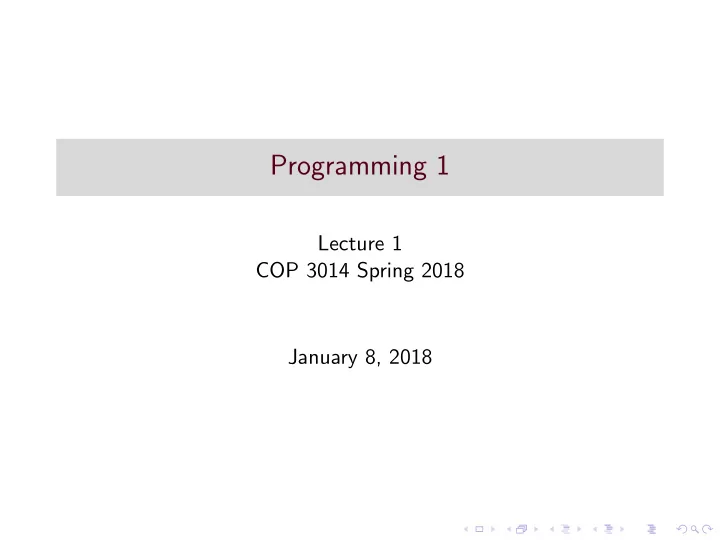 Programming 1

Lecture 1
COP 3014 Spring 2018

January 8, 2018